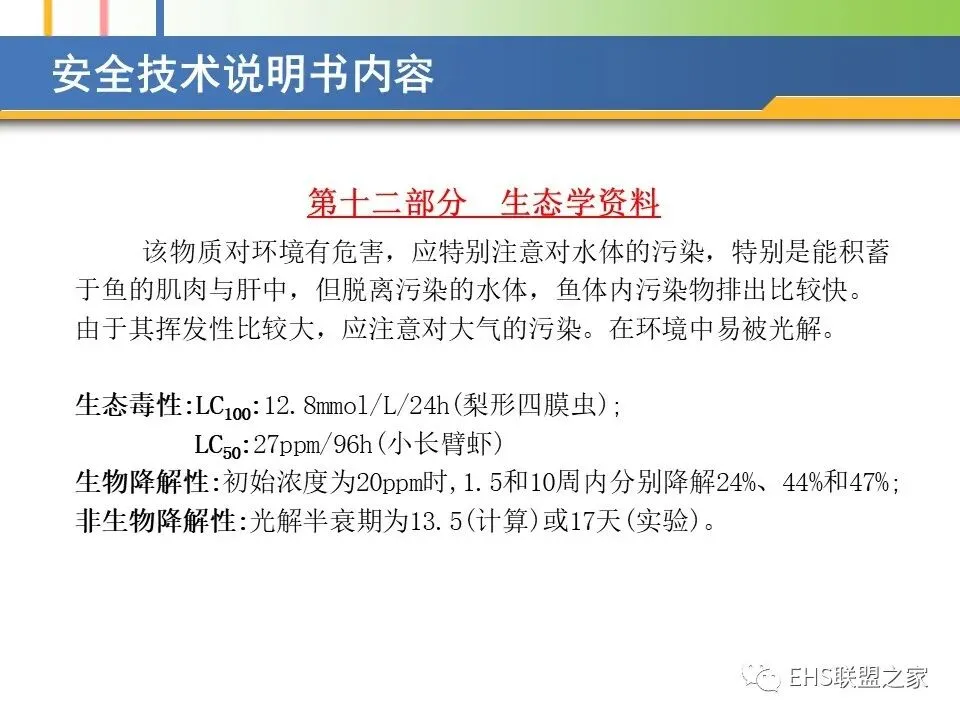 安全技术说明书内容

第十二部分　生态学资料

该物质对环境有危害，应特别注意对水体的污染，特别是能积蓄于鱼的肌肉与肝中，但脱离污染的水体，鱼体内污染物排出比较快。由于其挥发性比较大，应注意对大气的污染。在环境中易被光解。

生态毒性:$LC_{100}$:12.8mmol/L/24h(梨形四膜虫);
$LC_{50}$:27ppm/96h(小长臂虾)
生物降解性:初始浓度为20ppm时,1.5和10周内分别降解24%、44%和47%;
非生物降解性:光解半衰期为13.5(计算)或17天(实验)。

EHS联盟之家